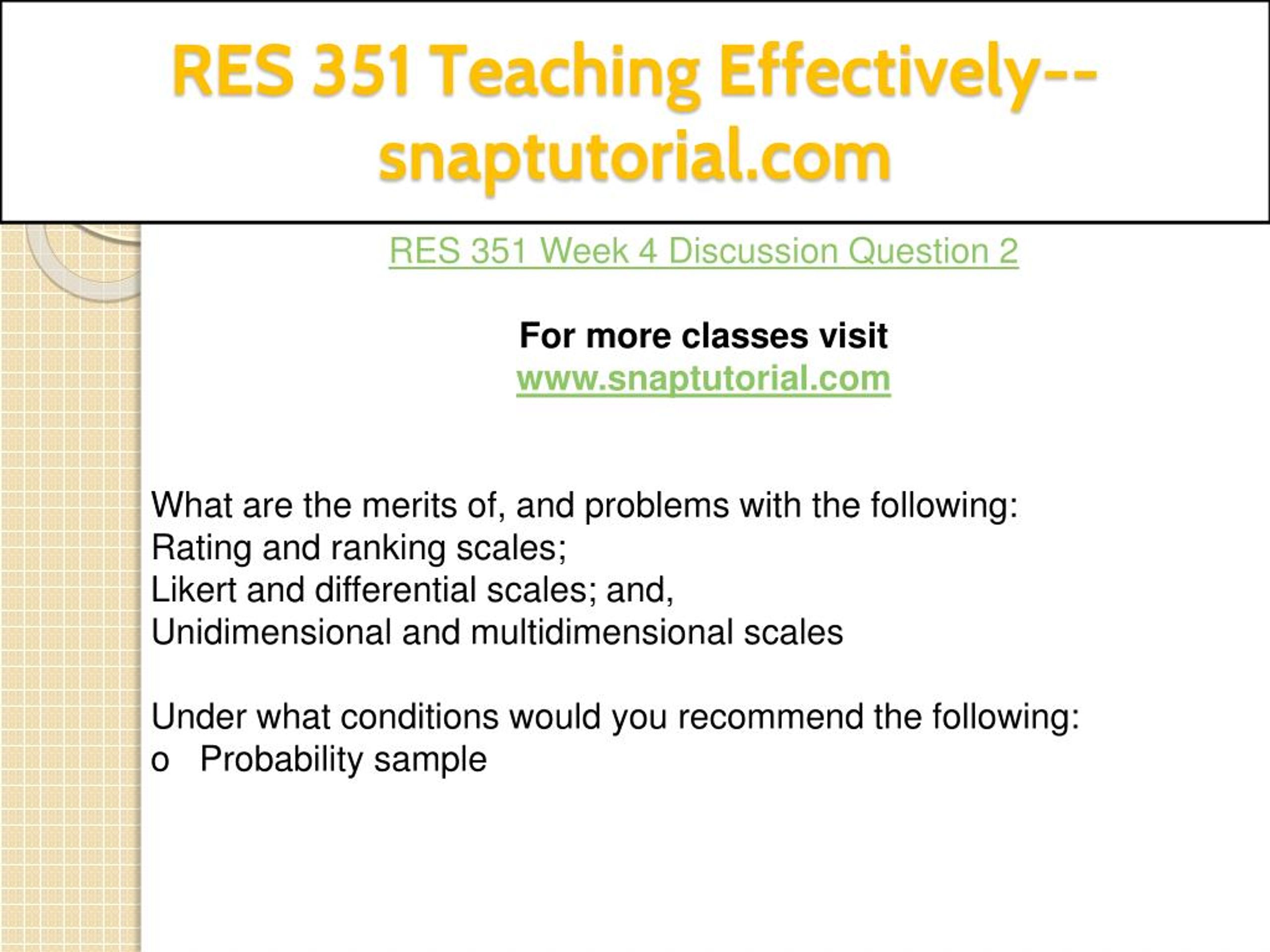 RES 351 Teaching Effectively--snaptutorial.com

RES 351 Week 4 Discussion Question 2

For more classes visit
www.snaptutorial.com

What are the merits of, and problems with the following:
Rating and ranking scales;
Likert and differential scales; and,
Unidimensional and multidimensional scales

Under what conditions would you recommend the following:
o Probability sample